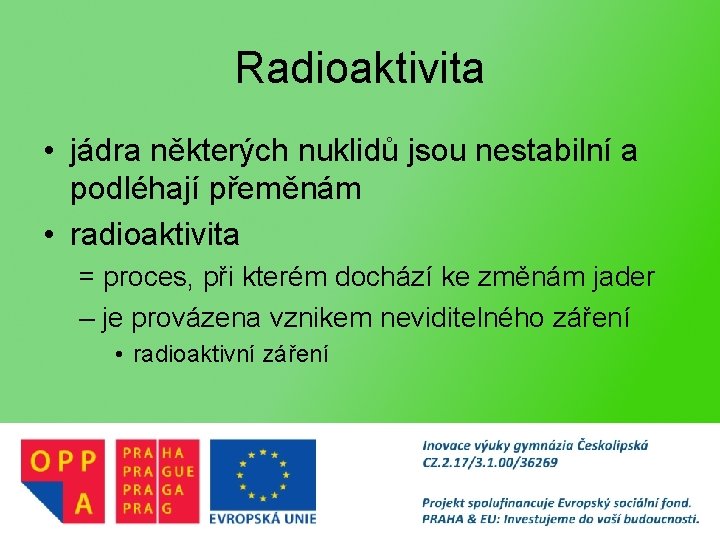 Radioaktivita

• jádra některých nuklidů jsou nestabilní a podléhají přeměnám

• radioaktivita

= proces, při kterém dochází ke změnám jader

– je provázena vznikem neviditelného záření

• radioaktivní záření

OPP A

PRA HA
PRA GUE
PRA GA
PRA G

EVROPSKÁ UNIE

Inovace výuky gymnázia Českolipská
CZ.2.17/3.1.00/36269

Projekt spolufinancuje Evropský sociální fond.
PRAHA & EU: Investujeme do vaší budoucnosti.